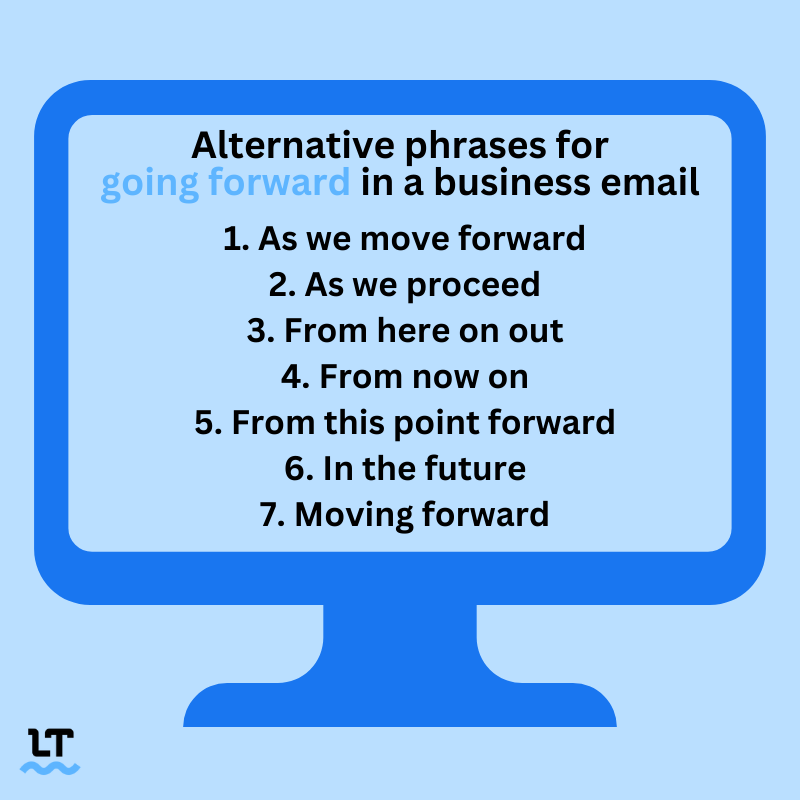 Alternative phrases for going forward in a business email

1. As we move forward
2. As we proceed
3. From here on out
4. From now on
5. From this point forward
6. In the future
7. Moving forward

LT